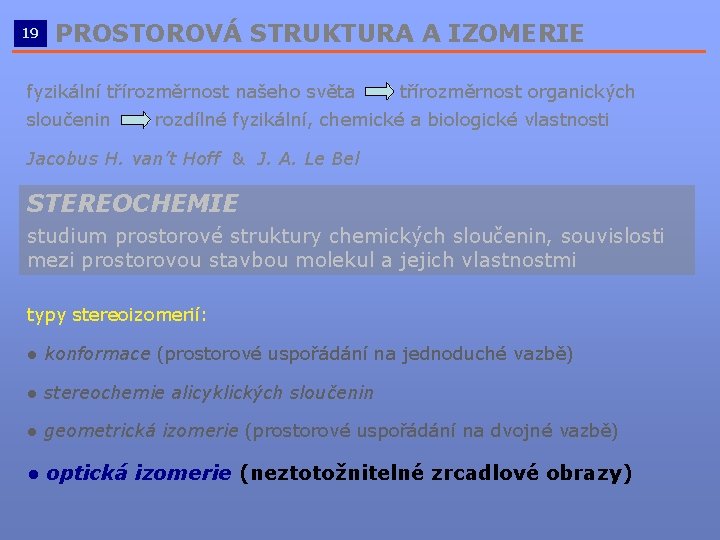 19 PROSTOROVÁ STRUKTURA A IZOMERIE

fyzikální třírozměrnost našeho světa třírozměrnost organických sloučenin rozdílné fyzikální, chemické a biologické vlastnosti

Jacobus H. van't Hoff & J. A. Le Bel

STEREOCHEMIE
studium prostorové struktury chemických sloučenin, souvislosti mezi prostorovou stavbou molekul a jejich vlastnostmi

typy stereoizomerií:

● konformace (prostorové uspořádání na jednoduché vazbě)

● stereochemie alicyklických sloučenin

● geometrická izomerie (prostorové uspořádání na dvojné vazbě)

● optická izomerie (neztotožnitelné zrcadlové obrazy)